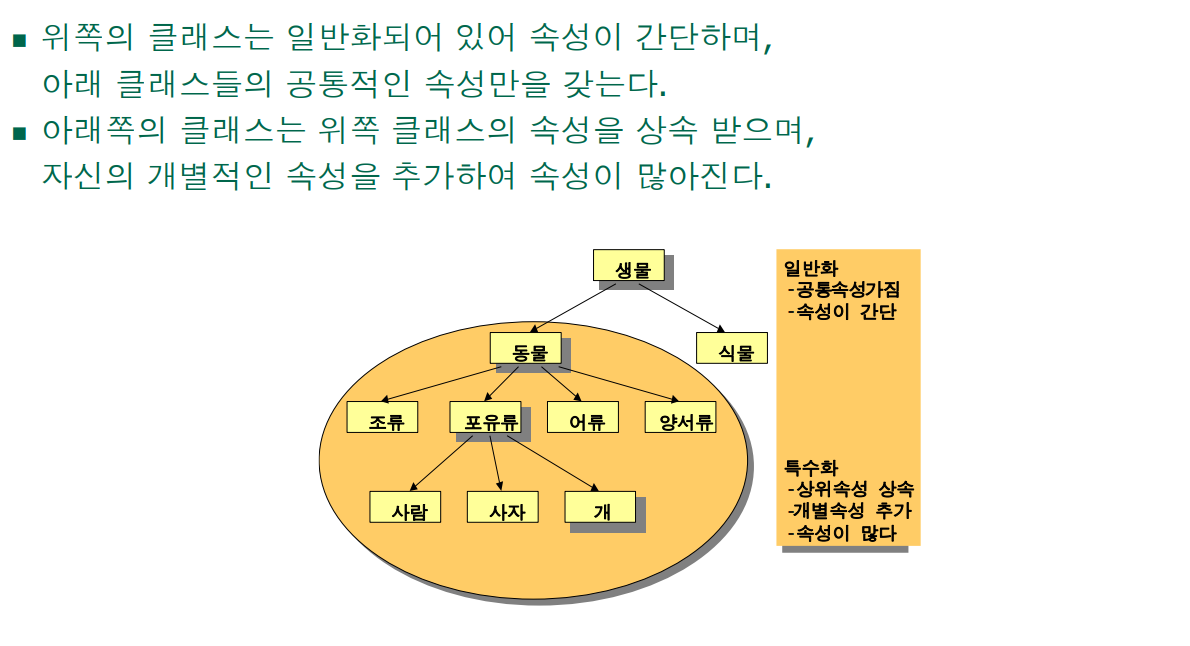 ■ 위쪽의 클래스는 일반화되어 있어 속성이 간단하며, 아래 클래스들의 공통적인 속성만을 갖는다.
■ 아래쪽의 클래스는 위쪽 클래스의 속성을 상속 받으며, 자신의 개별적인 속성을 추가하여 속성이 많아진다.

생물
동물
식물
조류
포유류
어류
양서류
사람
사자
개

일반화
-공통속성가짐
-속성이 간단

특수화
-상위속성 상속
-개별속성 추가
-속성이 많다